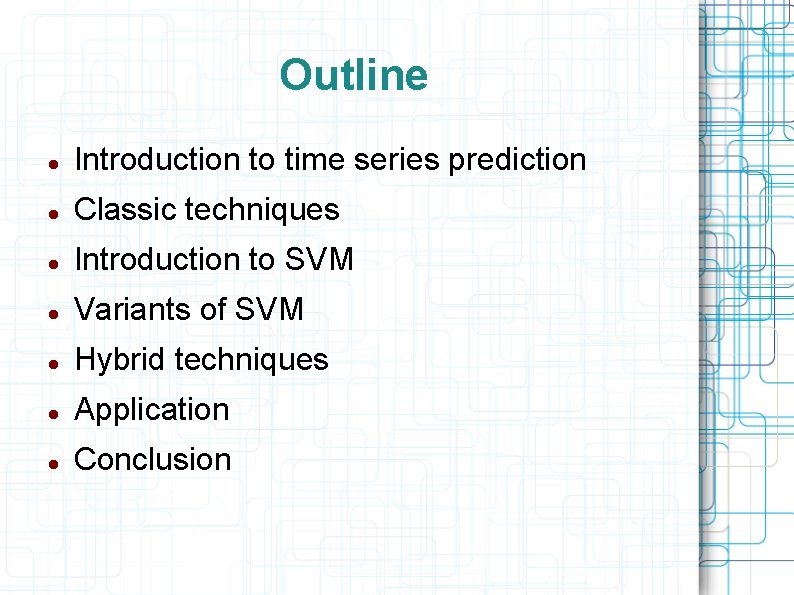 Outline

- Introduction to time series prediction
- Classic techniques
- Introduction to SVM
- Variants of SVM
- Hybrid techniques
- Application
- Conclusion